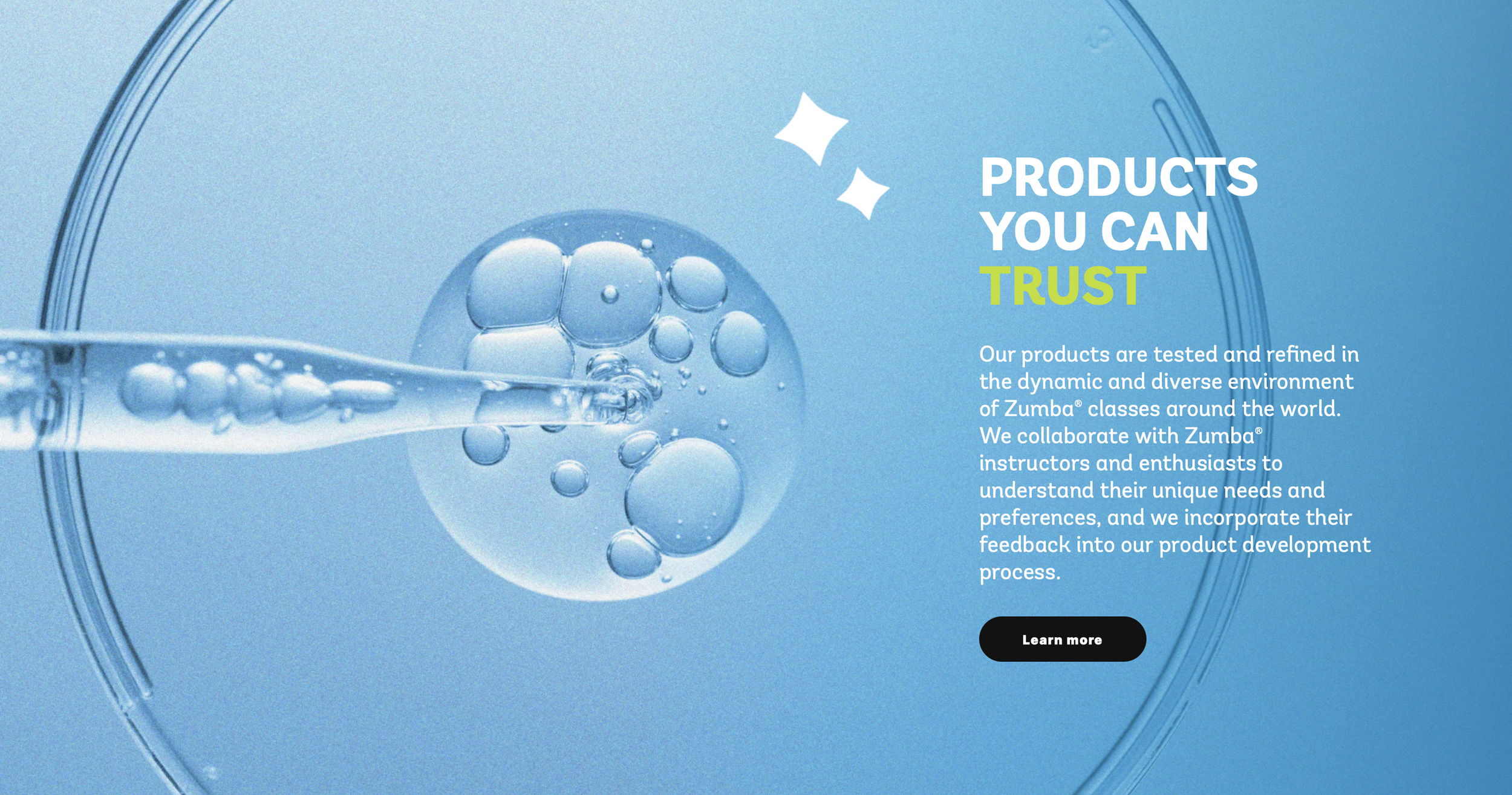 PRODUCTS YOU CAN TRUST

Our products are tested and refined in the dynamic and diverse environment of Zumba® classes around the world. We collaborate with Zumba® instructors and enthusiasts to understand their unique needs and preferences, and we incorporate their feedback into our product development process.

Learn more